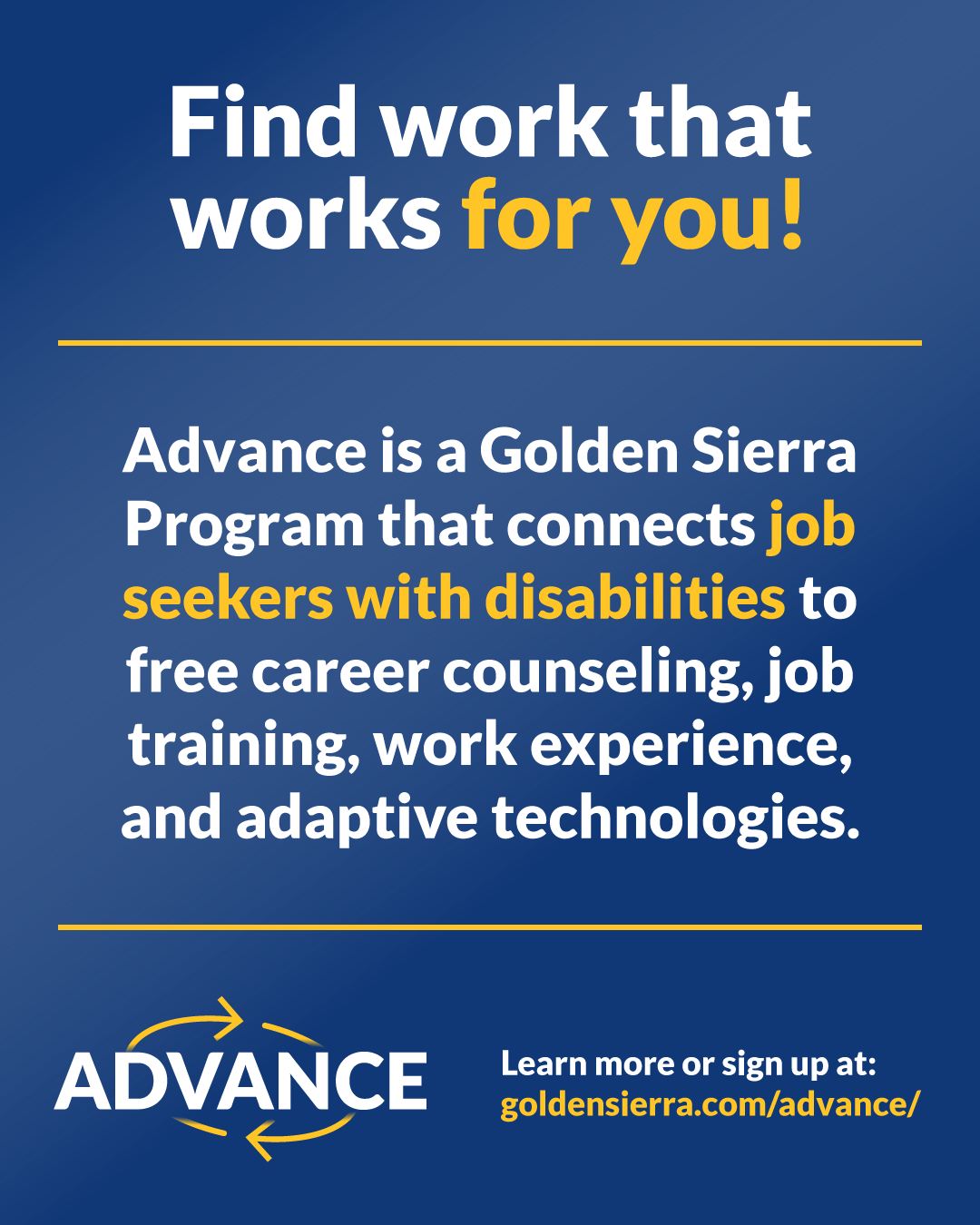 Find work that works for you!

Advance is a Golden Sierra Program that connects job seekers with disabilities to free career counseling, job training, work experience, and adaptive technologies.

ADVANCE

Learn more or sign up at:
goldensierra.com/advance/